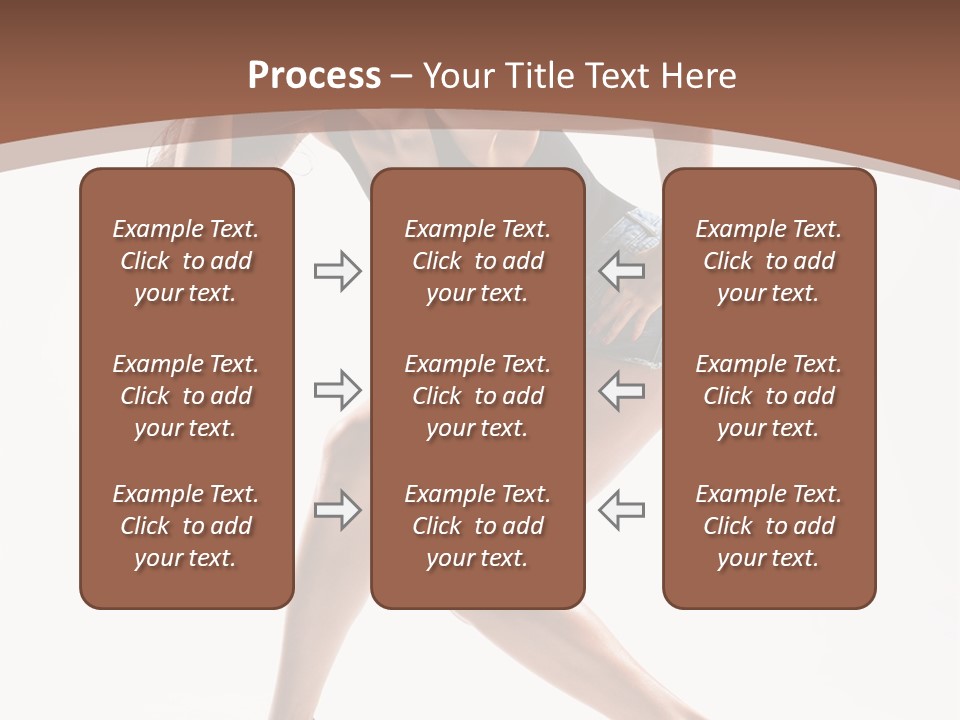 Process – Your Title Text Here

Example Text. Click to add your text.

Example Text. Click to add your text.

Example Text. Click to add your text.

Example Text. Click to add your text.

Example Text. Click to add your text.

Example Text. Click to add your text.

Example Text. Click to add your text.

Example Text. Click to add your text.

Example Text. Click to add your text.